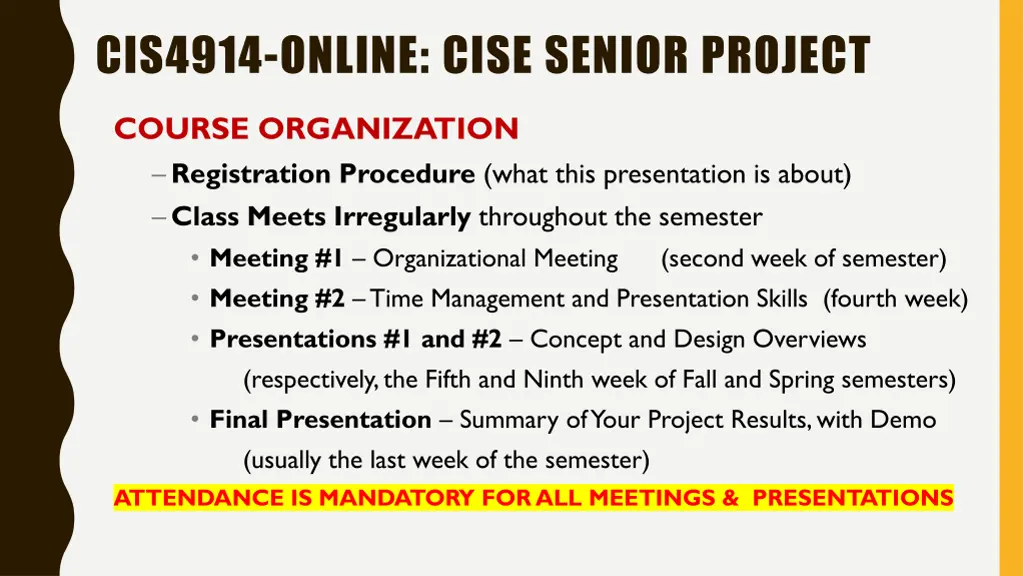 CIS4914-ONLINE: CISE SENIOR PROJECT

COURSE ORGANIZATION

– Registration Procedure (what this presentation is about)

– Class Meets Irregularly throughout the semester

• Meeting #1 – Organizational Meeting (second week of semester)

• Meeting #2 – Time Management and Presentation Skills (fourth week)

• Presentations #1 and #2 – Concept and Design Overviews (respectively, the Fifth and Ninth week of Fall and Spring semesters)

• Final Presentation – Summary of Your Project Results, with Demo (usually the last week of the semester)

ATTENDANCE IS MANDATORY FOR ALL MEETINGS & PRESENTATIONS